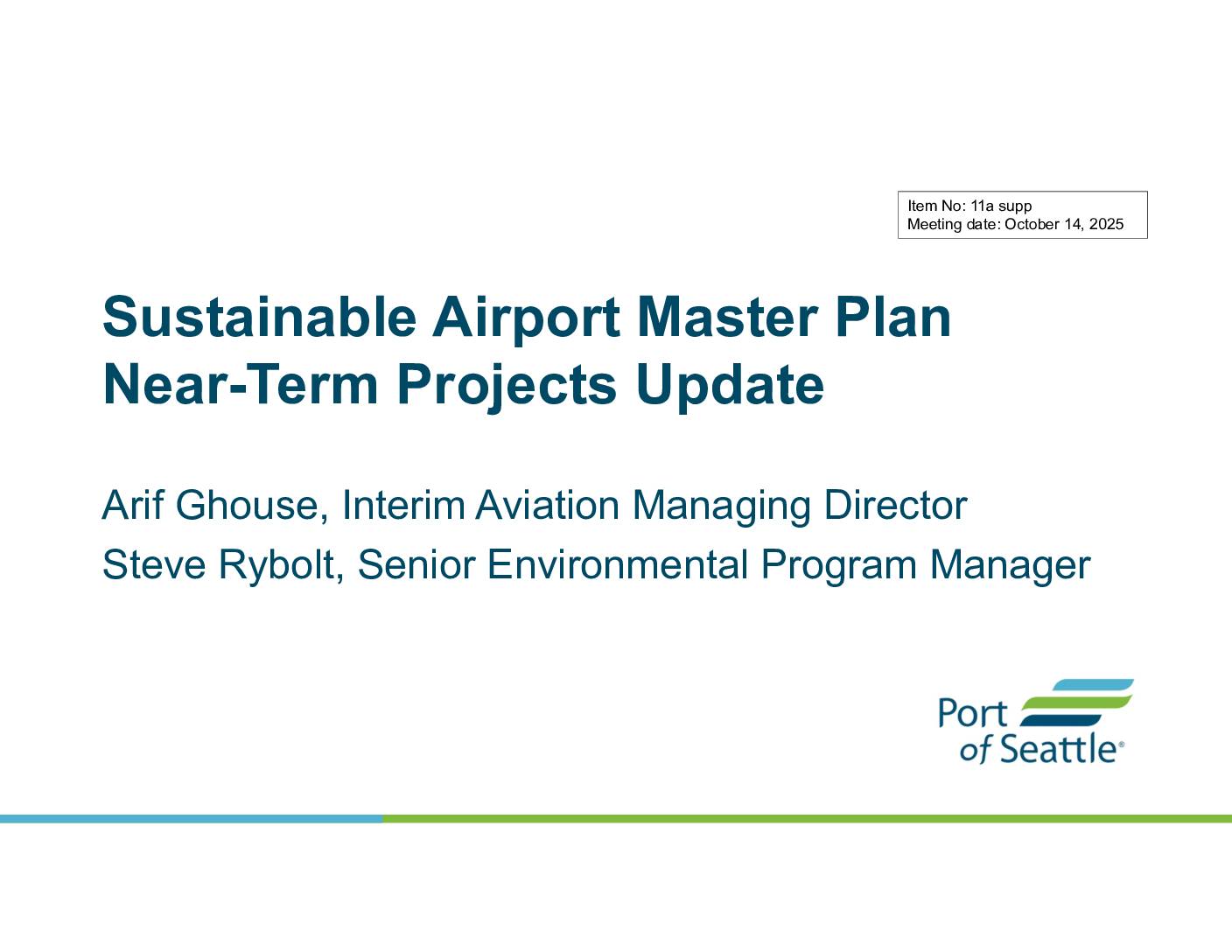 Item No: 11a supp
Meeting date: October 14, 2025

Sustainable Airport Master Plan
Near-Term Projects Update

Arif Ghouse, Interim Aviation Managing Director

Steve Rybolt, Senior Environmental Program Manager

Port of Seattle®